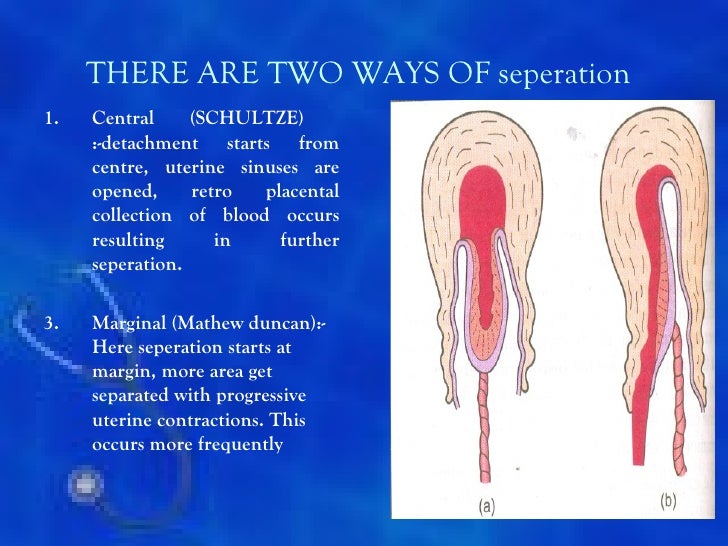 THERE ARE TWO WAYS OF seperation

1. Central (SCHULTZE) :-detachment starts from centre, uterine sinuses are opened, retro placental collection of blood occurs resulting in further seperation.

3. Marginal (Mathew duncan):- Here seperation starts at margin, more area get separated with progressive uterine contractions. This occurs more frequently

(a)

(b)